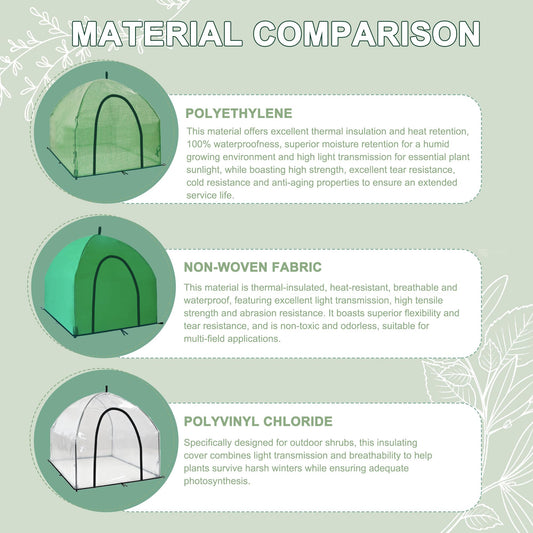 MATERIAL COMPARISON

POLYETHYLENE

This material offers excellent thermal insulation and heat retention, 100% waterproofness, superior moisture retention for a humid growing environment and high light transmission for essential plant sunlight, while boasting high strength, excellent tear resistance, cold resistance and anti-aging properties to ensure an extended service life.

NON-WOVEN FABRIC

This material is thermal-insulated, heat-resistant, breathable and waterproof, featuring excellent light transmission, high tensile strength and abrasion resistance. It boasts superior flexibility and tear resistance, and is non-toxic and odorless, suitable for multi-field applications.

POLYVINYL CHLORIDE

Specifically designed for outdoor shrubs, this insulating cover combines light transmission and breathability to help plants survive harsh winters while ensuring adequate photosynthesis.